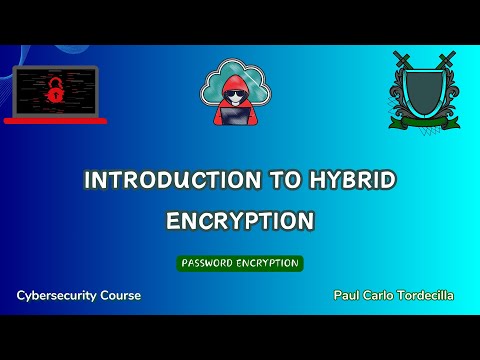 INTRODUCTION TO HYBRID ENCRYPTION

PASSWORD ENCRYPTION

Cybersecurity Course

Paul Carlo Tordecilla